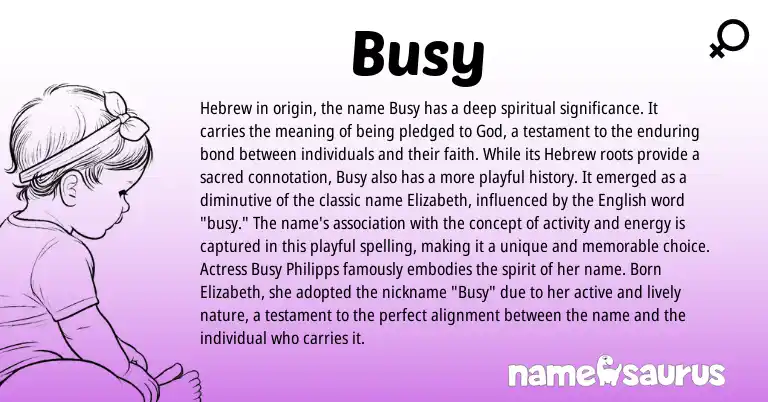 Busy

Hebrew in origin, the name Busy has a deep spiritual significance. It carries the meaning of being pledged to God, a testament to the enduring bond between individuals and their faith. While its Hebrew roots provide a sacred connotation, Busy also has a more playful history. It emerged as a diminutive of the classic name Elizabeth, influenced by the English word "busy." The name's association with the concept of activity and energy is captured in this playful spelling, making it a unique and memorable choice. Actress Busy Philipps famously embodies the spirit of her name. Born Elizabeth, she adopted the nickname "Busy" due to her active and lively nature, a testament to the perfect alignment between the name and the individual who carries it.

namesaurus